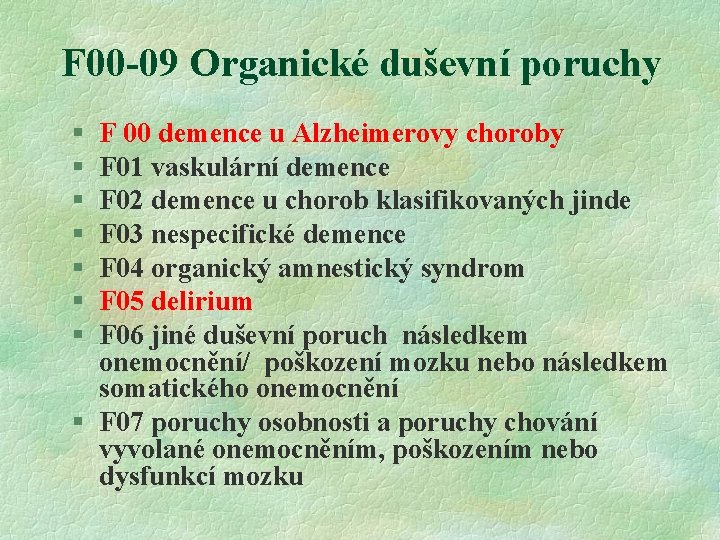 F00-09 Organické duševní poruchy

§ F 00 demence u Alzheimerovy choroby
§ F01 vaskulární demence
§ F02 demence u chorob klasifikovaných jinde
§ F03 nespecifické demence
§ F04 organický amnestický syndrom
§ F05 delirium
§ F06 jiné duševní poruch následkem onemocnění/ poškození mozku nebo následkem somatického onemocnění
§ F07 poruchy osobnosti a poruchy chování vyvolané onemocněním, poškozením nebo dysfunkcí mozku